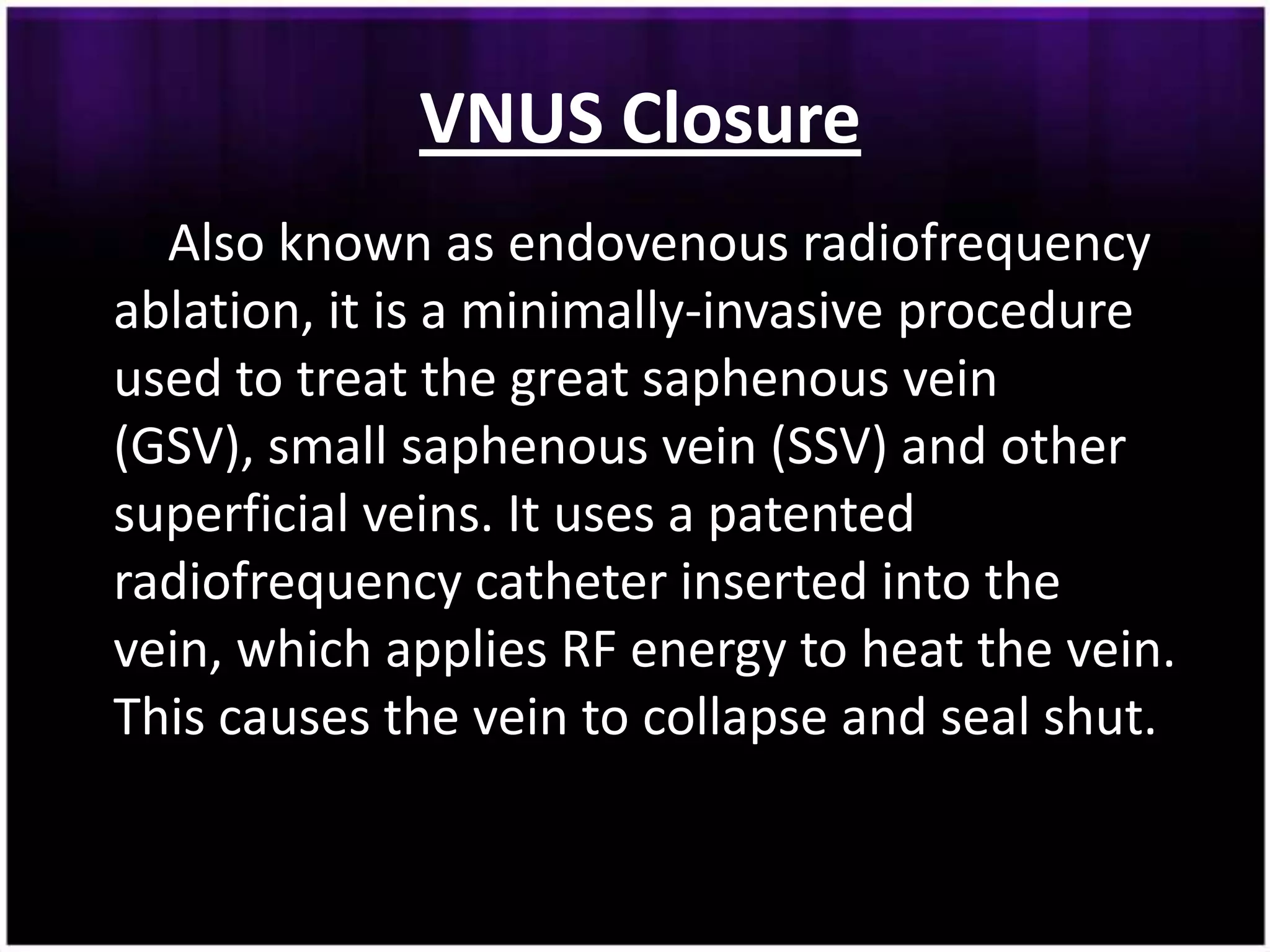 VNUS Closure

Also known as endovenous radiofrequency ablation, it is a minimally-invasive procedure used to treat the great saphenous vein (GSV), small saphenous vein (SSV) and other superficial veins. It uses a patented radiofrequency catheter inserted into the vein, which applies RF energy to heat the vein. This causes the vein to collapse and seal shut.